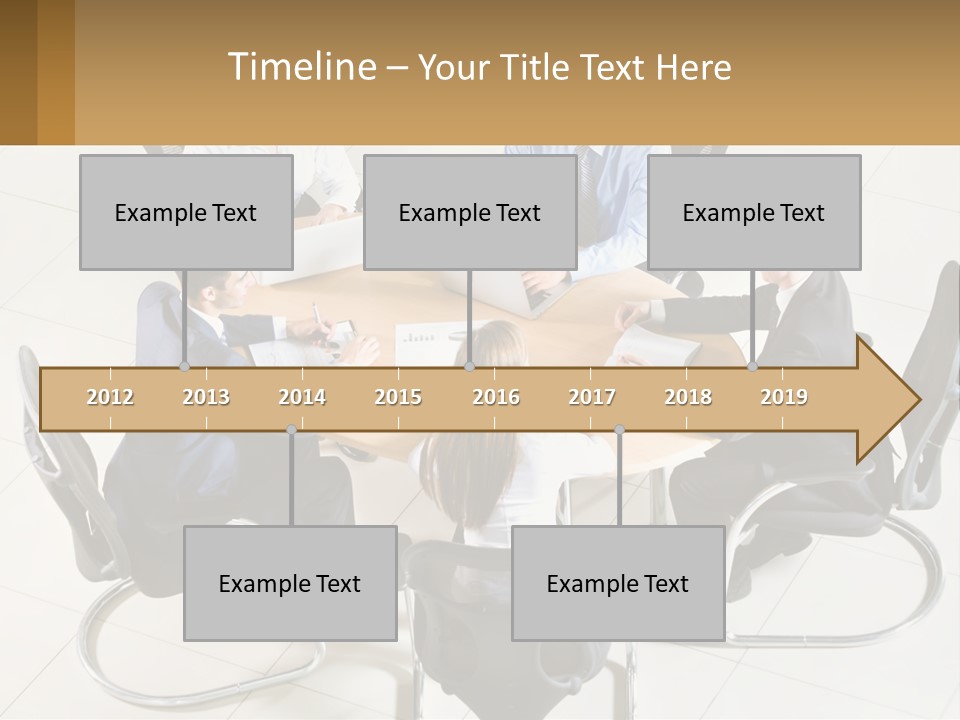 Timeline – Your Title Text Here

Example Text

Example Text

Example Text

2012 2013 2014 2015 2016 2017 2018 2019

Example Text

Example Text